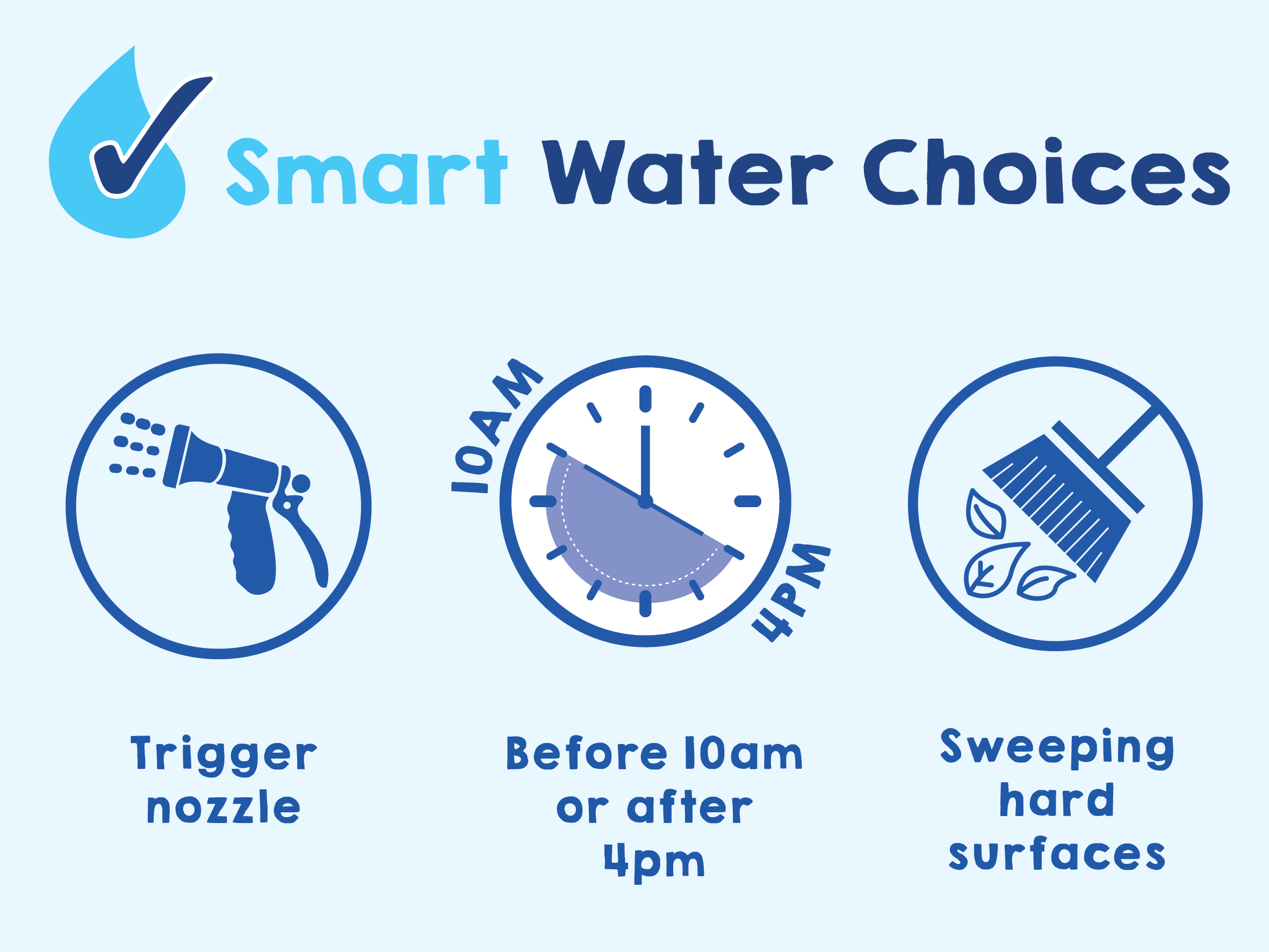 Smart Water Choices

10AM

4PM

Trigger nozzle

Before 10am or after 4pm

Sweeping hard surfaces